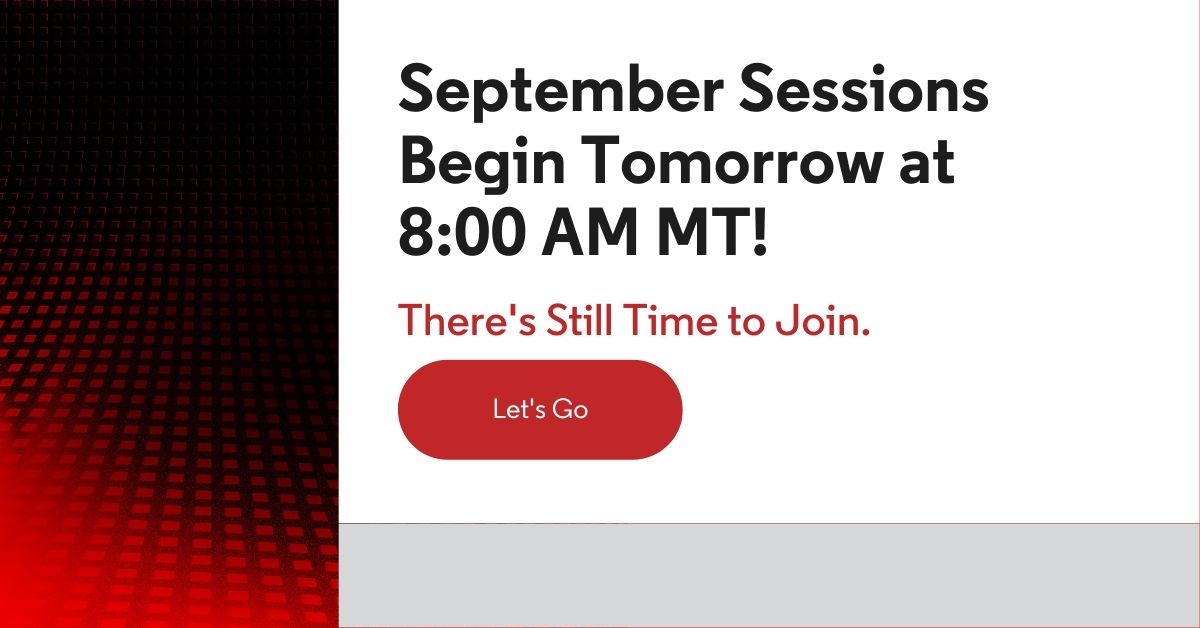 September Sessions Begin Tomorrow at 8:00 AM MT!

There's Still Time to Join.

Let's Go